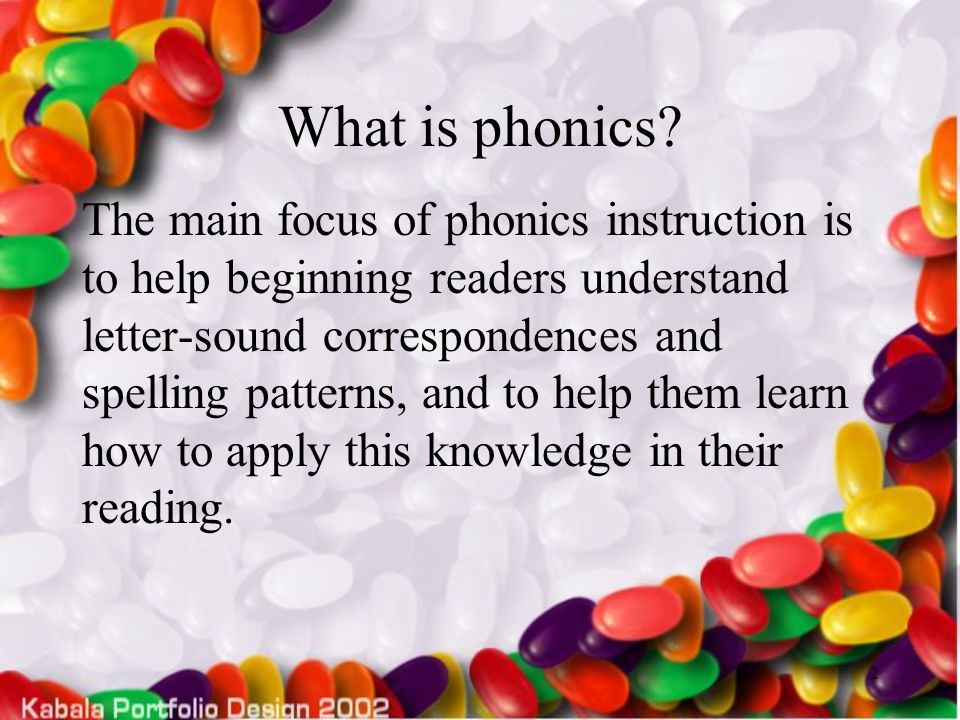 What is phonics?

The main focus of phonics instruction is to help beginning readers understand letter-sound correspondences and spelling patterns, and to help them learn how to apply this knowledge in their reading.

Kabala Portfolio Design 2002